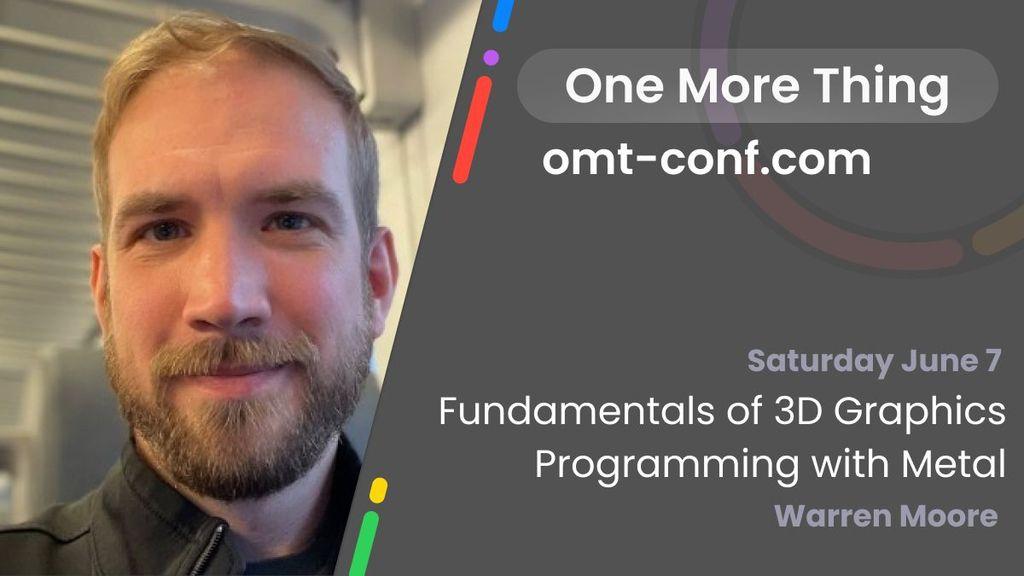 One More Thing
omt-conf.com

Saturday June 7
Fundamentals of 3D Graphics Programming with Metal
Warren Moore